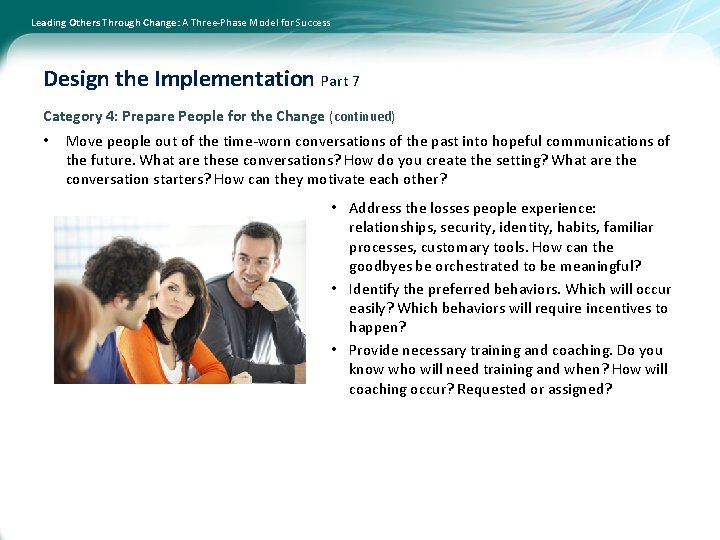 Leading Others Through Change: A Three-Phase Model for Success

Design the Implementation Part 7

Category 4: Prepare People for the Change (continued)

• Move people out of the time-worn conversations of the past into hopeful communications of the future. What are these conversations? How do you create the setting? What are the conversation starters? How can they motivate each other?

• Address the losses people experience: relationships, security, identity, habits, familiar processes, customary tools. How can the goodbyes be orchestrated to be meaningful?

• Identify the preferred behaviors. Which will occur easily? Which behaviors will require incentives to happen?

• Provide necessary training and coaching. Do you know who will need training and when? How will coaching occur? Requested or assigned?